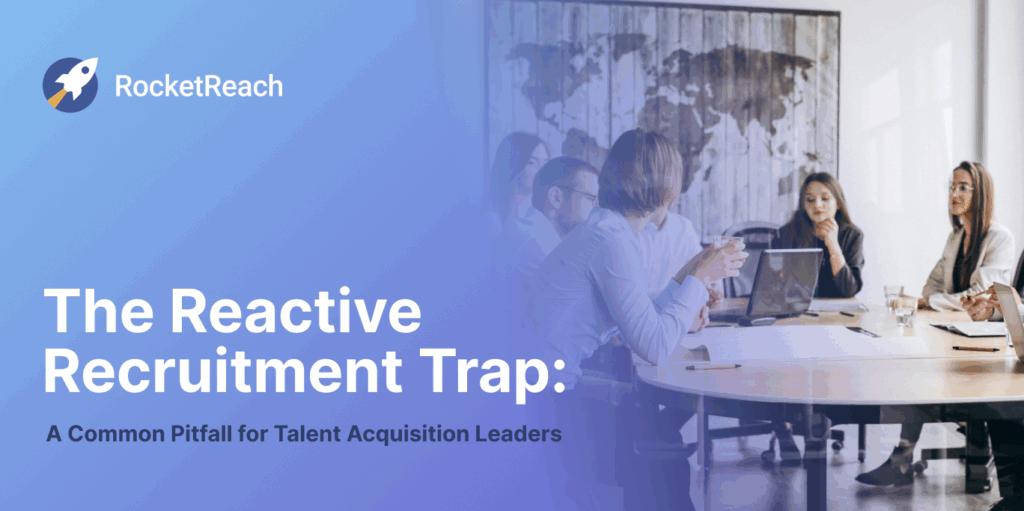 RocketReach

The Reactive Recruitment Trap:

A Common Pitfall for Talent Acquisition Leaders